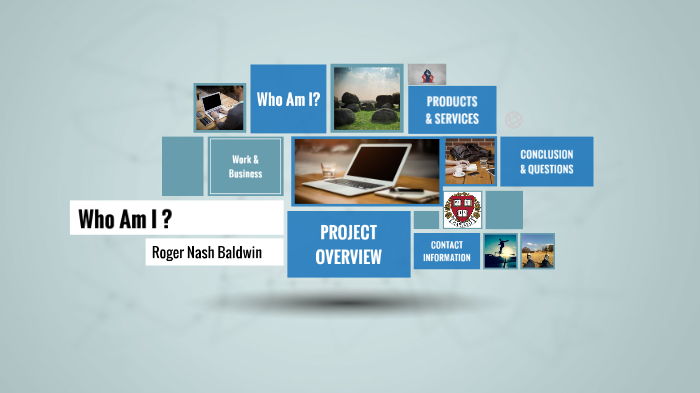 Who Am I?

PRODUCTS & SERVICES

Work & Business

CONCLUSION & QUESTIONS

Who Am I ?

Roger Nash Baldwin

PROJECT OVERVIEW

CONTACT INFORMATION